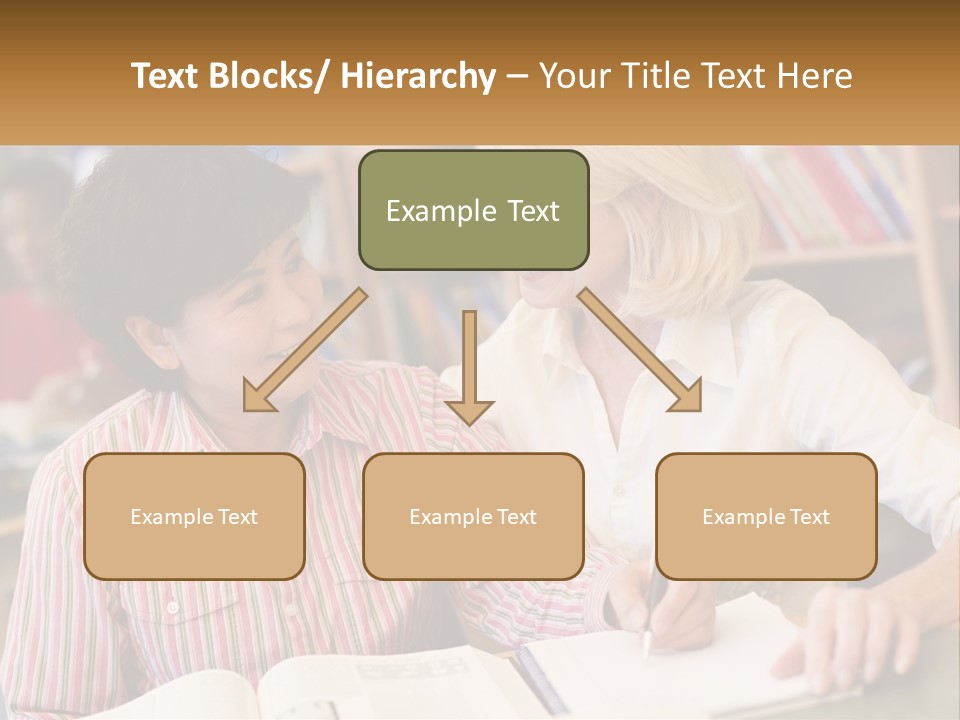 Text Blocks/ Hierarchy – Your Title Text Here

Example Text

Example Text

Example Text

Example Text